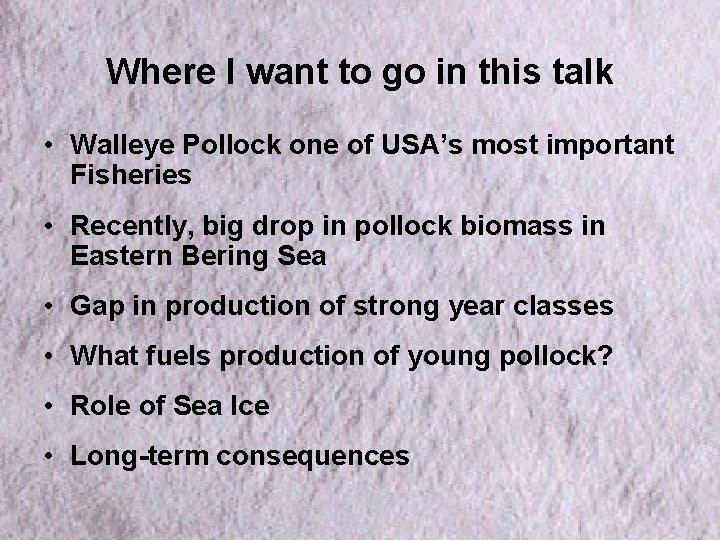 Where I want to go in this talk

• Walleye Pollock one of USA's most important Fisheries

• Recently, big drop in pollock biomass in Eastern Bering Sea

• Gap in production of strong year classes

• What fuels production of young pollock?

• Role of Sea Ice

• Long-term consequences